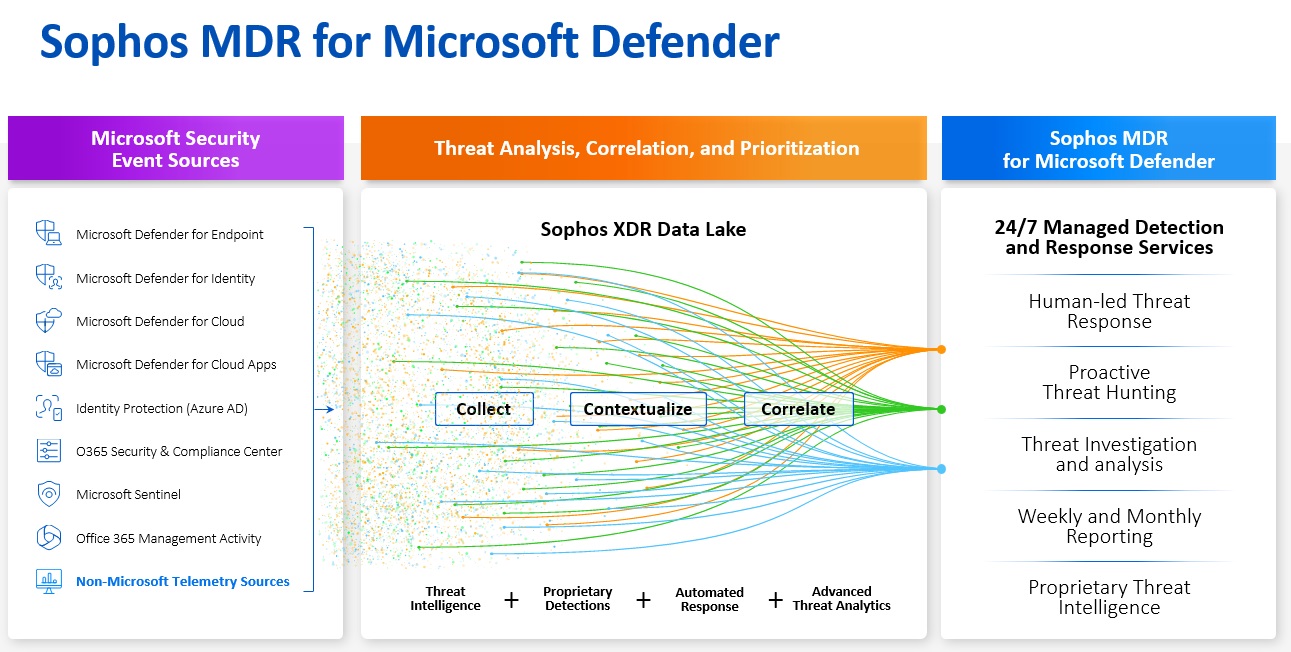 Sophos MDR for Microsoft Defender

Microsoft Security Event Sources

Microsoft Defender for Endpoint
Microsoft Defender for Identity
Microsoft Defender for Cloud
Microsoft Defender for Cloud Apps
Identity Protection (Azure AD)
O365 Security & Compliance Center
Microsoft Sentinel
Office 365 Management Activity
Non-Microsoft Telemetry Sources

Threat Analysis, Correlation, and Prioritization

Sophos XDR Data Lake

Collect
Contextualize
Correlate

Threat Intelligence + Proprietary Detections + Automated Response + Advanced Threat Analytics

Sophos MDR for Microsoft Defender

24/7 Managed Detection and Response Services

Human-led Threat Response

Proactive Threat Hunting

Threat Investigation and analysis

Weekly and Monthly Reporting

Proprietary Threat Intelligence